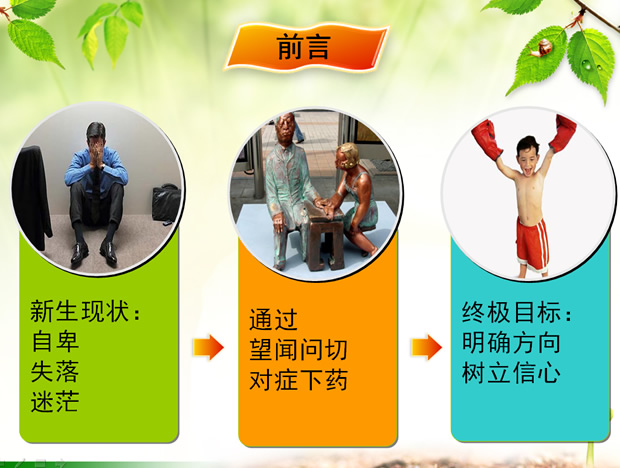 前言

新生现状：
自卑
失落
迷茫

通过
望闻问切
对症下药

终极目标：
明确方向
树立信心